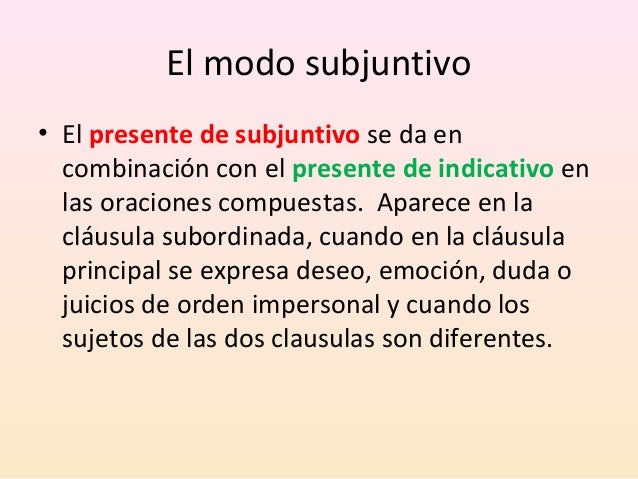 El modo subjuntivo

• El presente de subjuntivo se da en combinación con el presente de indicativo en las oraciones compuestas. Aparece en la cláusula subordinada, cuando en la cláusula principal se expresa deseo, emoción, duda o juicios de orden impersonal y cuando los sujetos de las dos clausulas son diferentes.